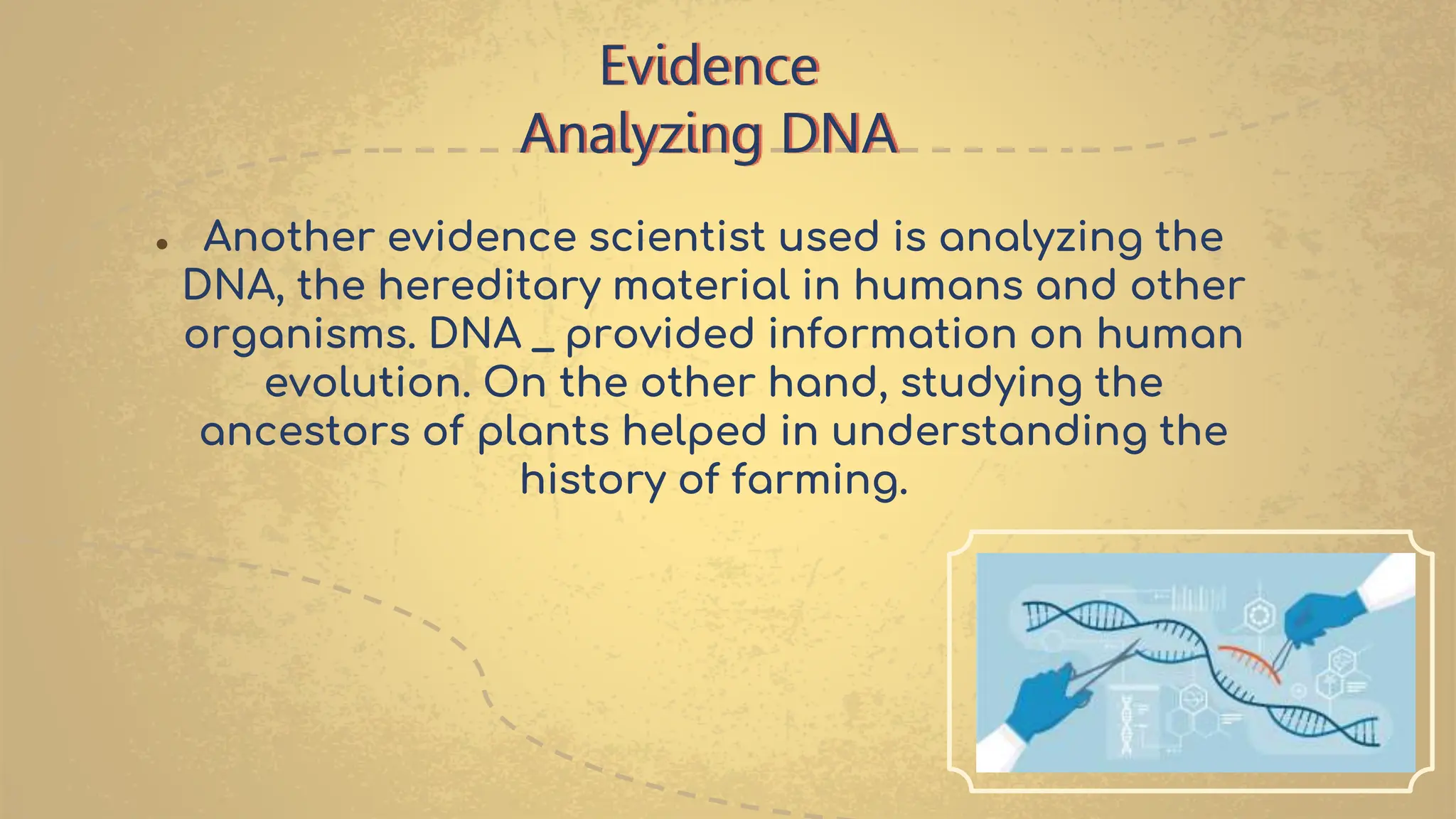 Evidence
Analyzing DNA

• Another evidence scientist used is analyzing the DNA, the hereditary material in humans and other organisms. DNA _ provided information on human evolution. On the other hand, studying the ancestors of plants helped in understanding the history of farming.